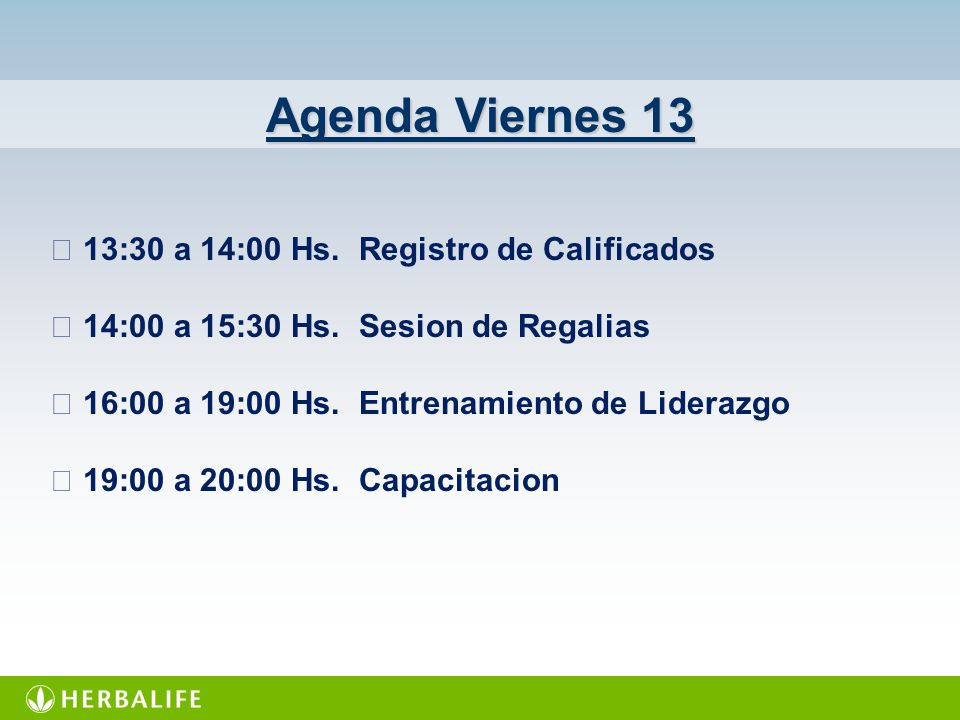 Agenda Viernes 13

13:30 a 14:00 Hs. Registro de Calificados

14:00 a 15:30 Hs. Sesion de Regalias

16:00 a 19:00 Hs. Entrenamiento de Liderazgo

19:00 a 20:00 Hs. Capacitacion

HERBALIFE